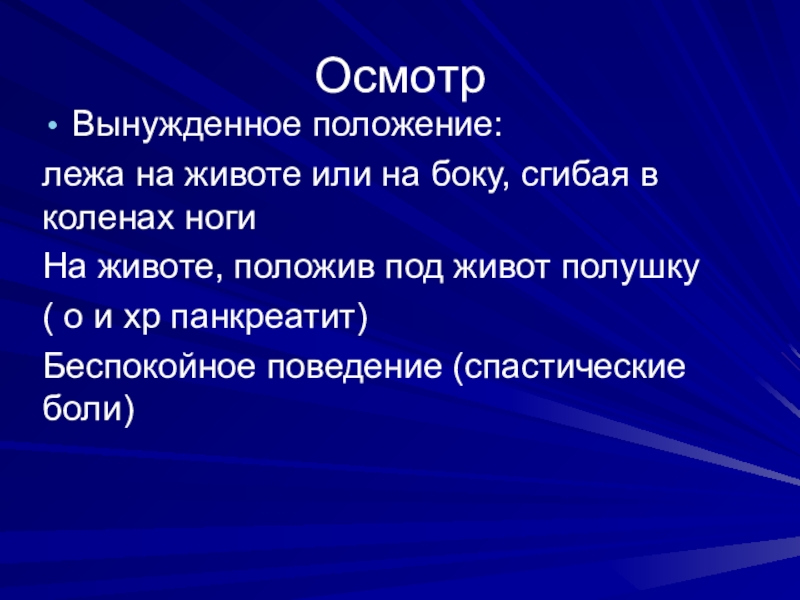 Осмотр

• Вынужденное положение:

лежа на животе или на боку, сгибая в коленах ноги

На животе, положив под живот полушку

( о и хр панкреатит)

Беспокойное поведение (спастические боли)